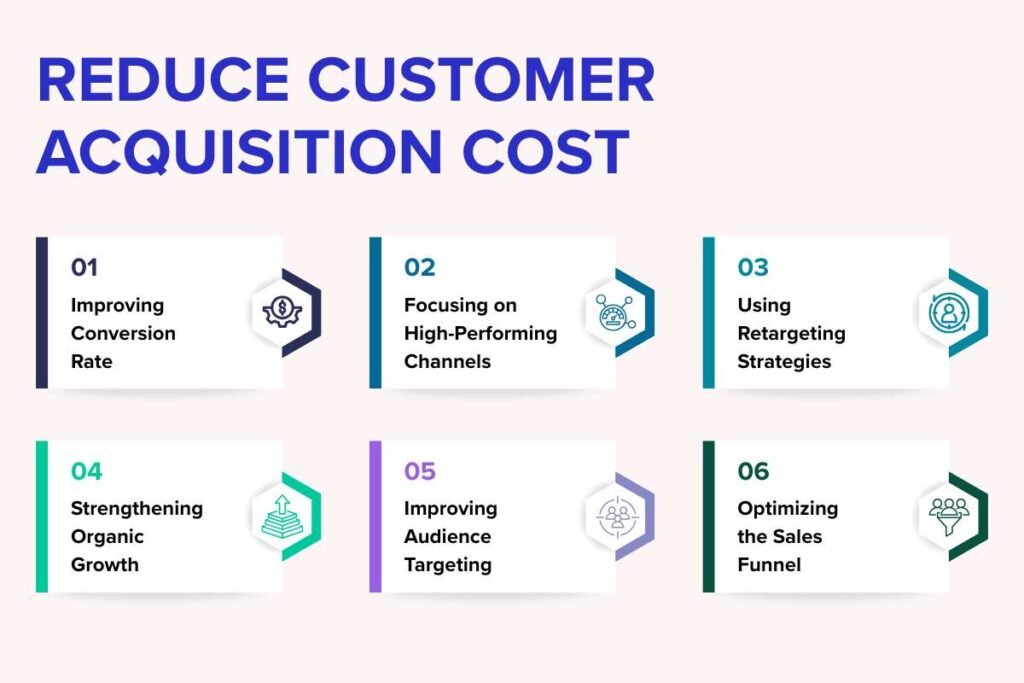 REDUCE CUSTOMER ACQUISITION COST

01
Improving Conversion Rate

02
Focusing on High-Performing Channels

03
Using Retargeting Strategies

04
Strengthening Organic Growth

05
Improving Audience Targeting

06
Optimizing the Sales Funnel